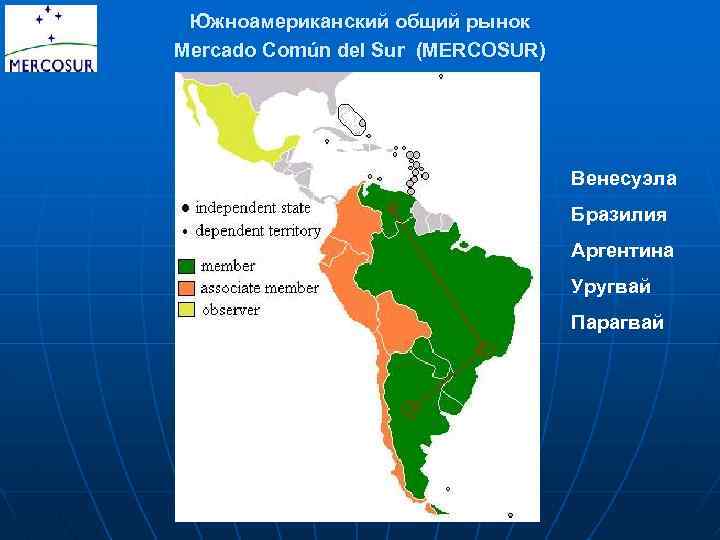 MERCOSUR

Южноамериканский общий рынок
Mercado Común del Sur (MERCOSUR)

independent state
dependent territory
member
associate member
observer

Венесуэла
Бразилия
Аргентина
Уругвай
Парагвай